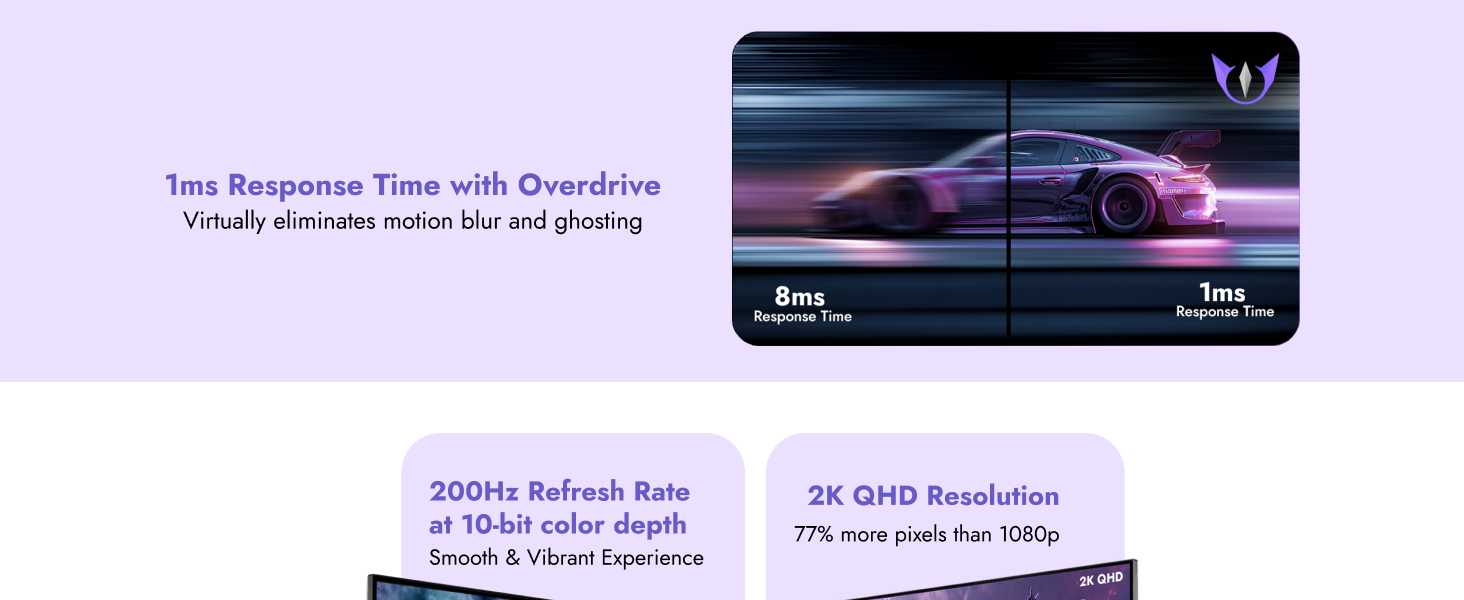 1ms Response Time with Overdrive
Virtually eliminates motion blur and ghosting

8ms
Response Time

1ms
Response Time

200Hz Refresh Rate at 10-bit color depth
Smooth & Vibrant Experience

2K QHD Resolution
77% more pixels than 1080p

2K QHD